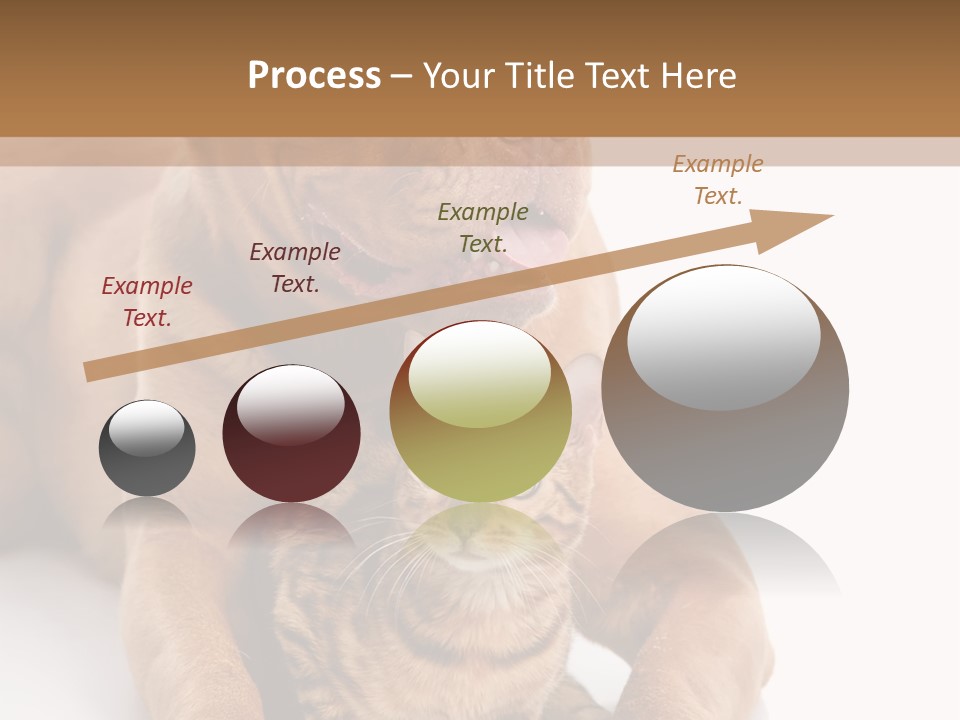 Process – Your Title Text Here

Example Text.

Example Text.

Example Text.

Example Text.